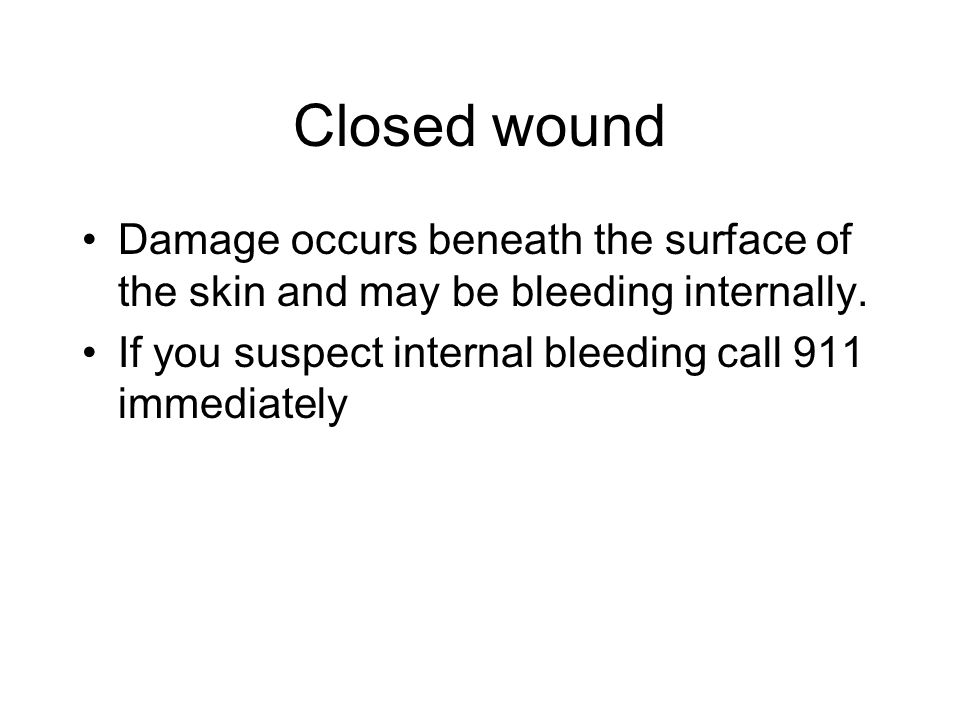 Closed wound

• Damage occurs beneath the surface of the skin and may be bleeding internally.
• If you suspect internal bleeding call 911 immediately